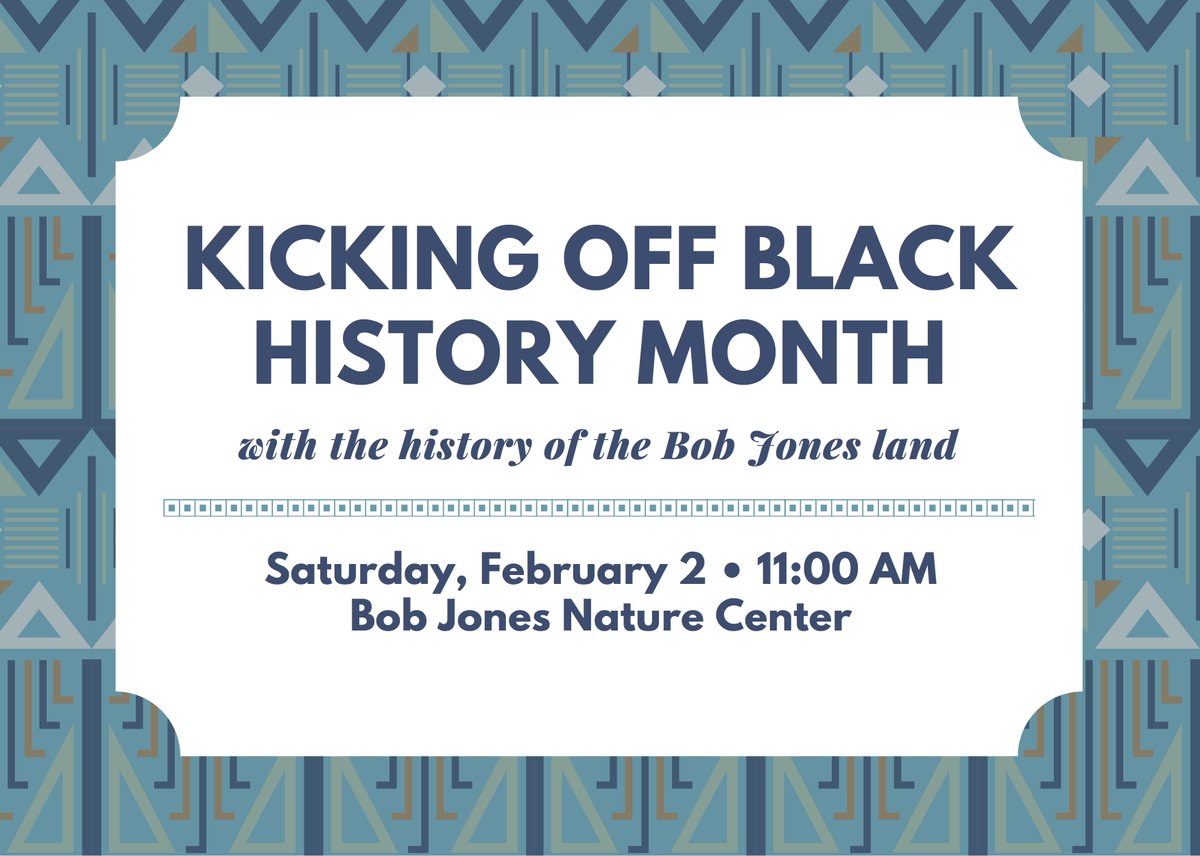 KICKING OFF BLACK HISTORY MONTH

with the history of the Bob Jones land

Saturday, February 2 • 11:00 AM
Bob Jones Nature Center